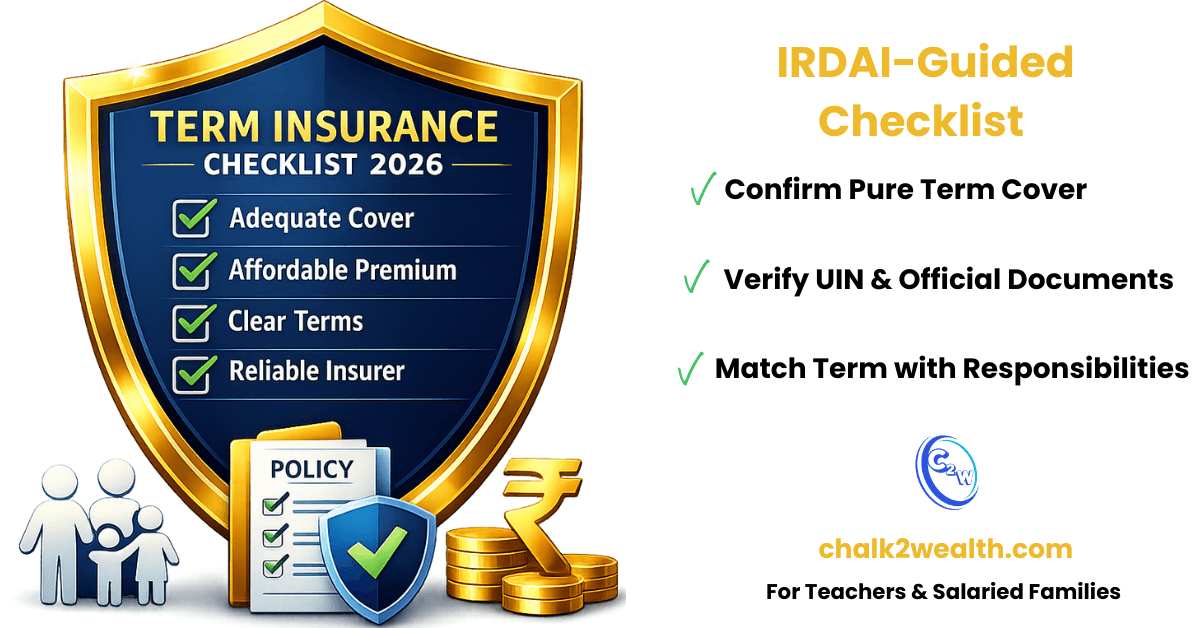 TERM INSURANCE
CHECKLIST 2026

Adequate Cover

Affordable Premium

Clear Terms

Reliable Insurer

POLICY

₹

IRDAI-Guided Checklist

✓ Confirm Pure Term Cover

✓ Verify UIN & Official Documents

✓ Match Term with Responsibilities

C2W

chalk2wealth.com

For Teachers & Salaried Families